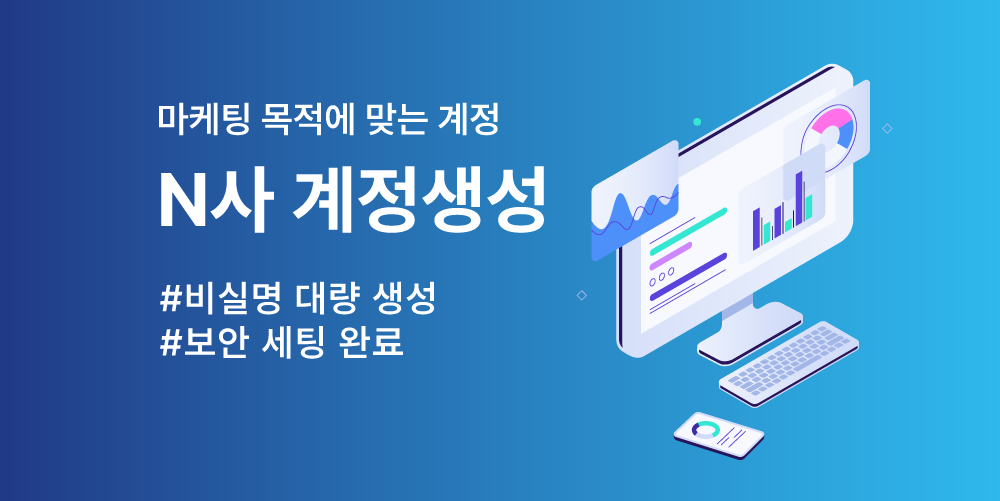 마케팅 목적에 맞는 계정

N사 계정생성

#비실명 대량 생성
#보안 세팅 완료